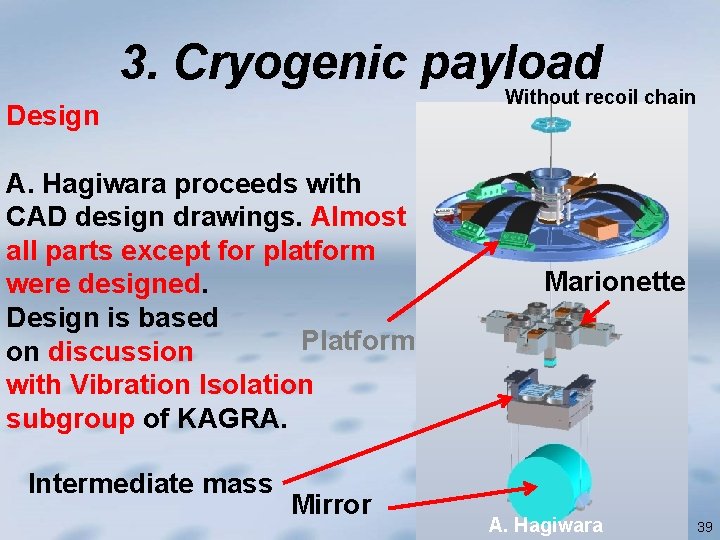 3. Cryogenic payload

Design

A. Hagiwara proceeds with CAD design drawings. Almost all parts except for platform were designed.
Design is based on discussion with Vibration Isolation subgroup of KAGRA.

Without recoil chain

Marionette

Platform

Intermediate mass

Mirror

A. Hagiwara

39